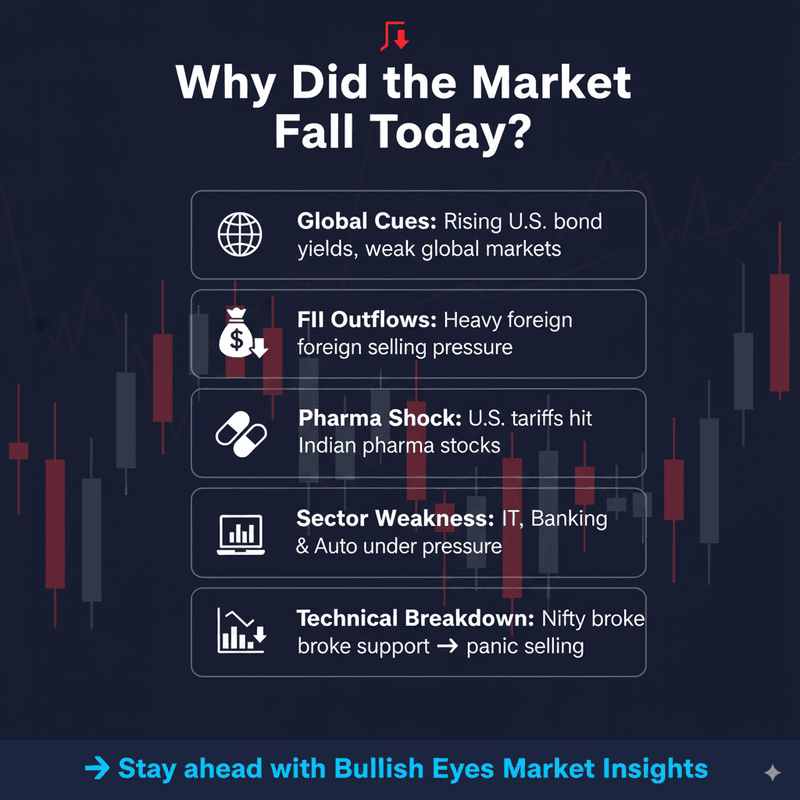 Why Did the Market Fall Today?

Global Cues: Rising U.S. bond yields, weak global markets

FII Outflows: Heavy foreign foreign selling pressure

Pharma Shock: U.S. tariffs hit Indian pharma stocks

Sector Weakness: IT, Banking & Auto under pressure

Technical Breakdown: Nifty broke broke support → panic selling

→ Stay ahead with Bullish Eyes Market Insights